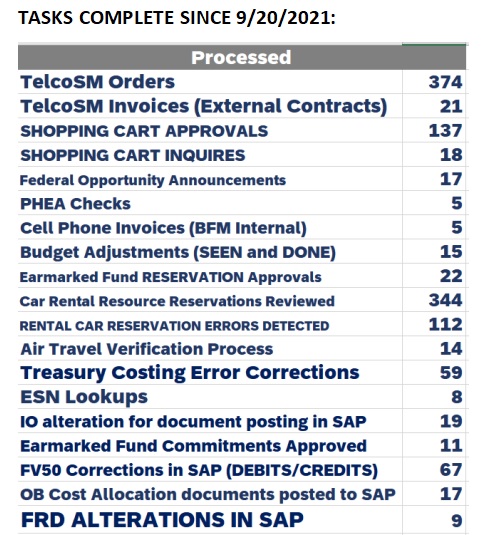 TASKS COMPLETE SINCE 9/20/2021:

| Processed | |
|---|---|
| TelcoSM Orders | 374 |
| TelcoSM Invoices (External Contracts) | 21 |
| SHOPPING CART APPROVALS | 137 |
| SHOPPING CART INQUIRES | 18 |
| Federal Opportunity Announcements | 17 |
| PHEA Checks | 5 |
| Cell Phone Invoices (BFM Internal) | 5 |
| Budget Adjustments (SEEN and DONE) | 15 |
| Earmarked Fund RESERVATION Approvals | 22 |
| Car Rental Resource Reservations Reviewed | 344 |
| RENTAL CAR RESERVATION ERRORS DETECTED | 112 |
| Air Travel Verification Process | 14 |
| Treasury Costing Error Corrections | 59 |
| ESN Lookups | 8 |
| IO alteration for document posting in SAP | 19 |
| Earmarked Fund Commitments Approved | 11 |
| FV50 Corrections in SAP (DEBITS/CREDITS) | 67 |
| OB Cost Allocation documents posted to SAP | 17 |
| FRD ALTERATIONS IN SAP | 9 |